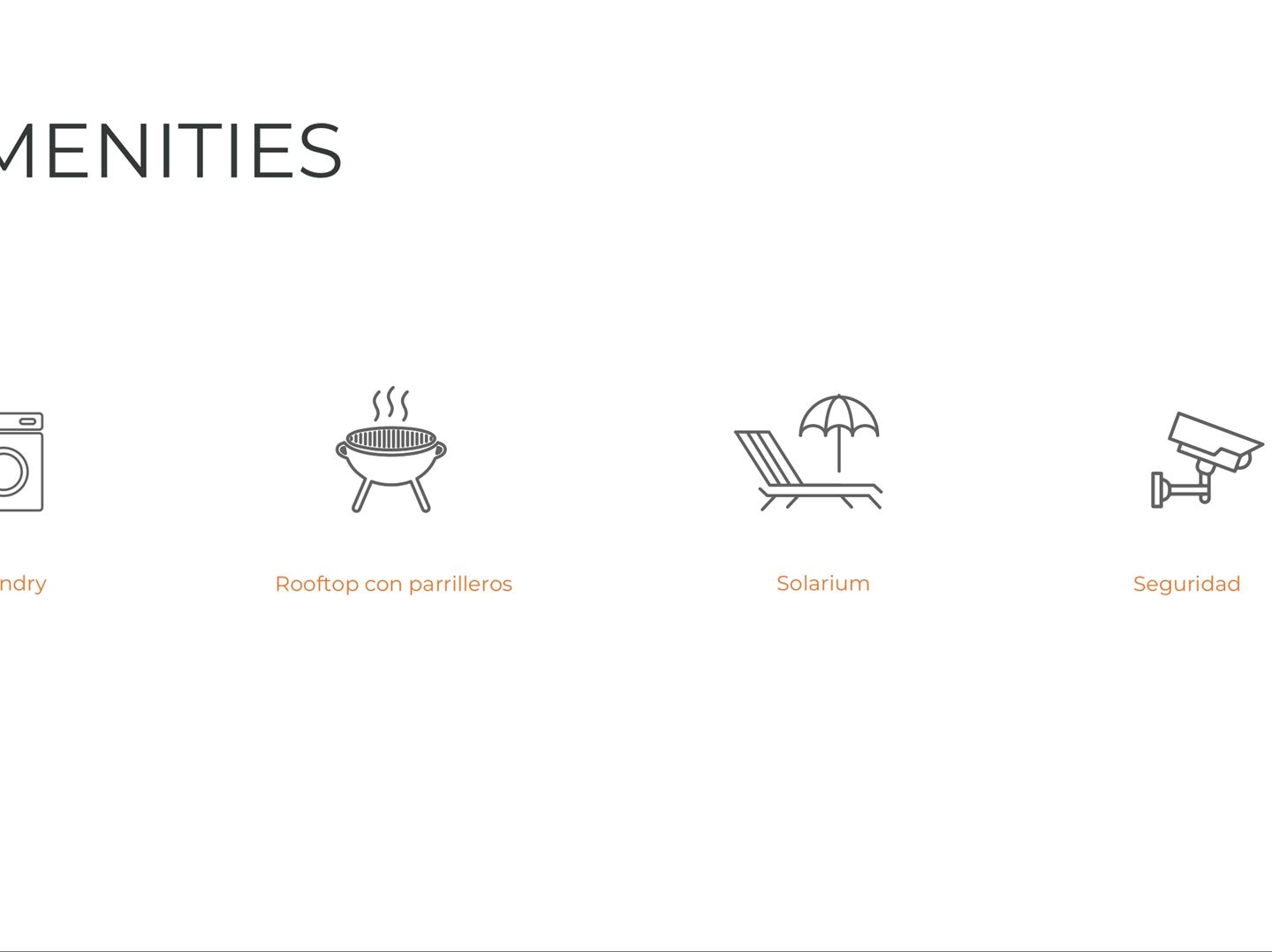 MENITIES

ndry

Rooftop con parrilleros

Solarium

Seguridad